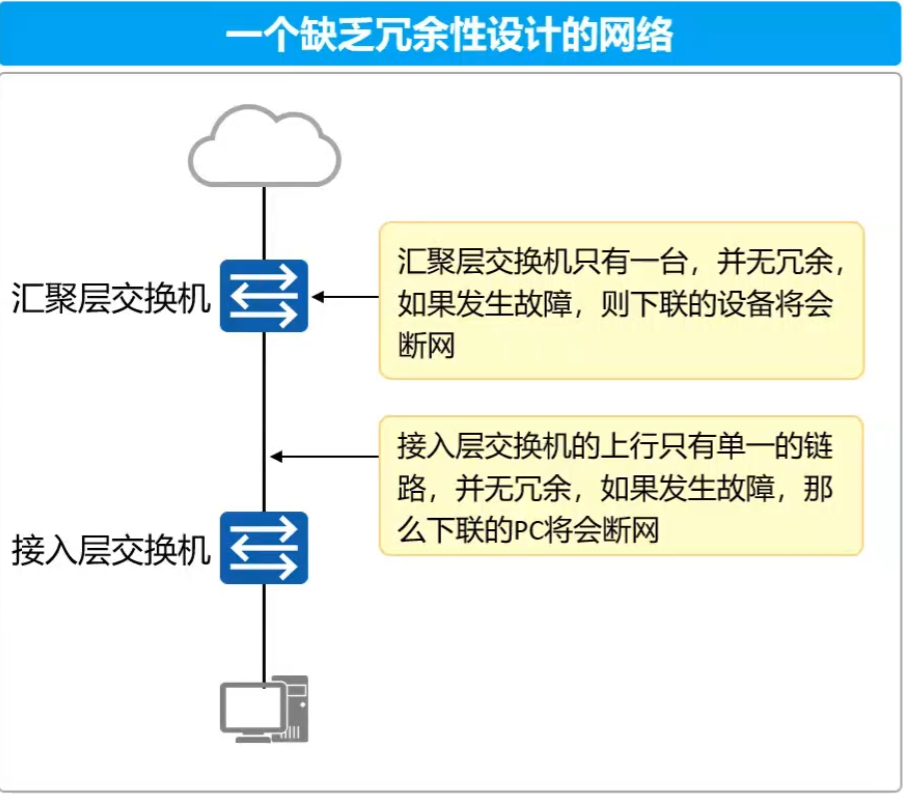 一个缺乏冗余性设计的网络

汇聚层交换机

汇聚层交换机只有一台，并无冗余，如果发生故障，则下联的设备将会断网

接入层交换机的上行只有单一的链路，并无冗余，如果发生故障，那么下联的PC将会断网

接入层交换机